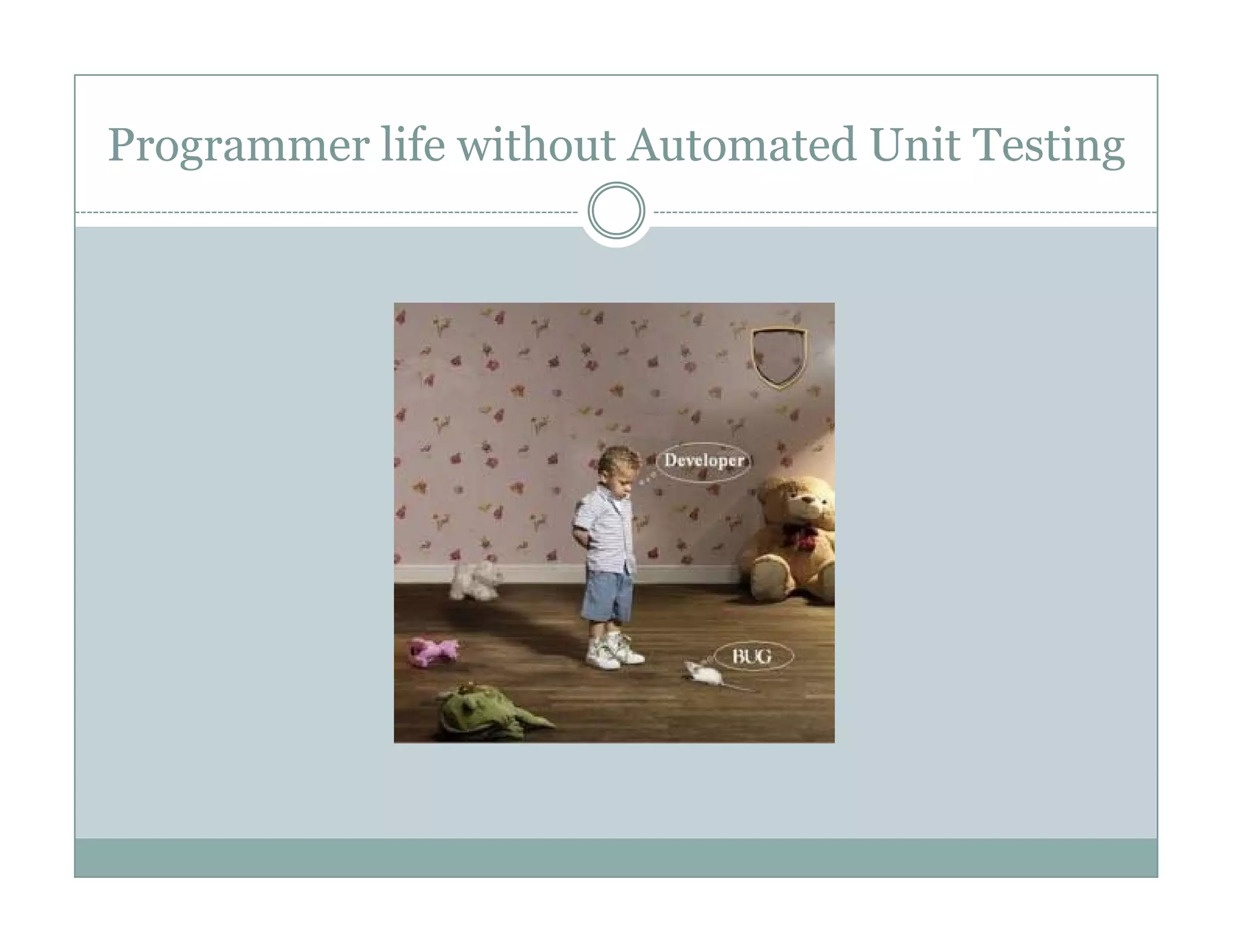 Programmer life without Automated Unit Testing

Developer

BUG